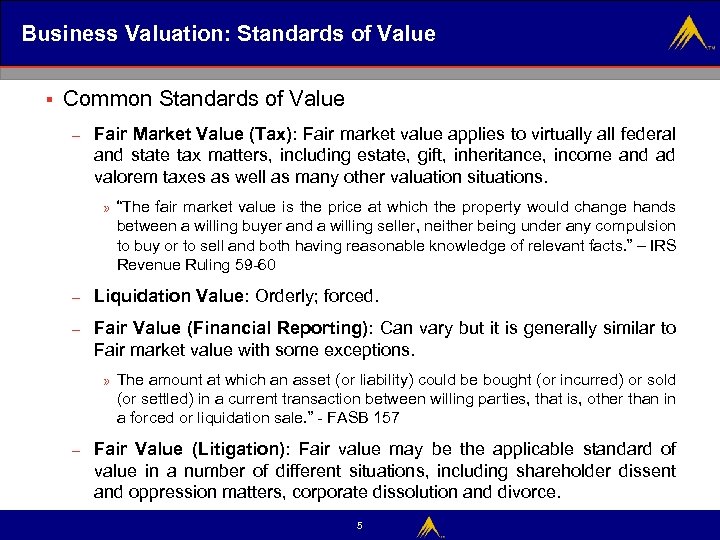 Business Valuation: Standards of Value

TM

▪ Common Standards of Value

– **Fair Market Value (Tax)**: Fair market value applies to virtually all federal and state tax matters, including estate, gift, inheritance, income and ad valorem taxes as well as many other valuation situations.

» "The fair market value is the price at which the property would change hands between a willing buyer and a willing seller, neither being under any compulsion to buy or to sell and both having reasonable knowledge of relevant facts." – IRS Revenue Ruling 59-60

– **Liquidation Value**: Orderly; forced.

– **Fair Value (Financial Reporting)**: Can vary but it is generally similar to Fair market value with some exceptions.

» The amount at which an asset (or liability) could be bought (or incurred) or sold (or settled) in a current transaction between willing parties, that is, other than in a forced or liquidation sale." - FASB 157

– **Fair Value (Litigation)**: Fair value may be the applicable standard of value in a number of different situations, including shareholder dissent and oppression matters, corporate dissolution and divorce.

5

TM